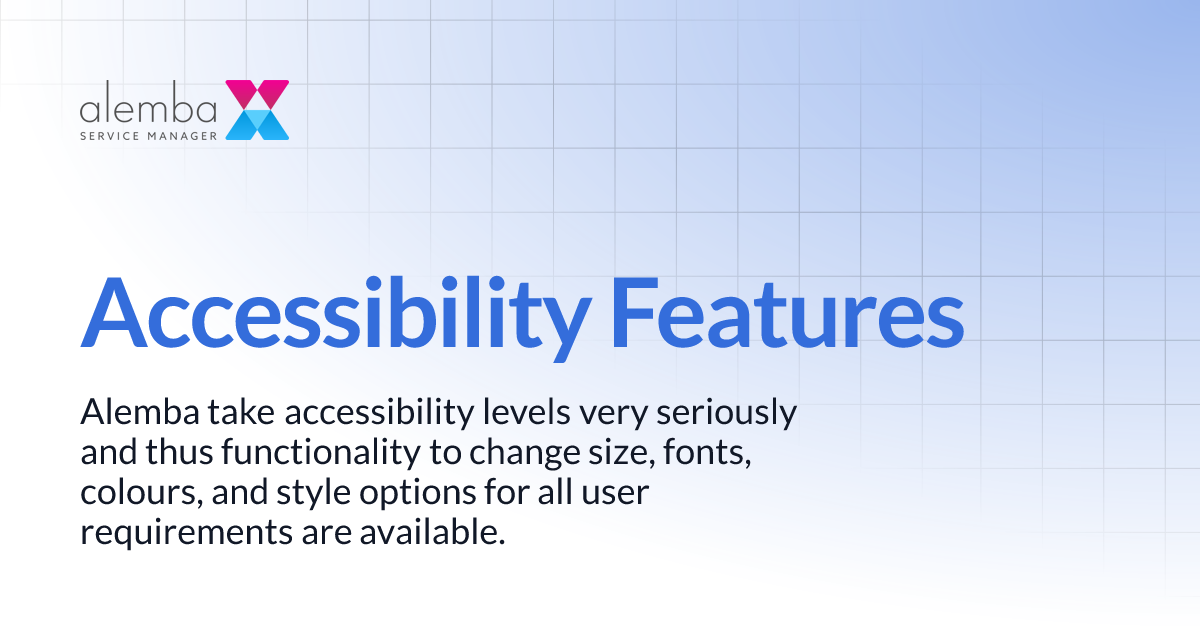 alemba
SERVICE MANAGER

Accessibility Features

Alemba take accessibility levels very seriously and thus functionality to change size, fonts, colours, and style options for all user requirements are available.